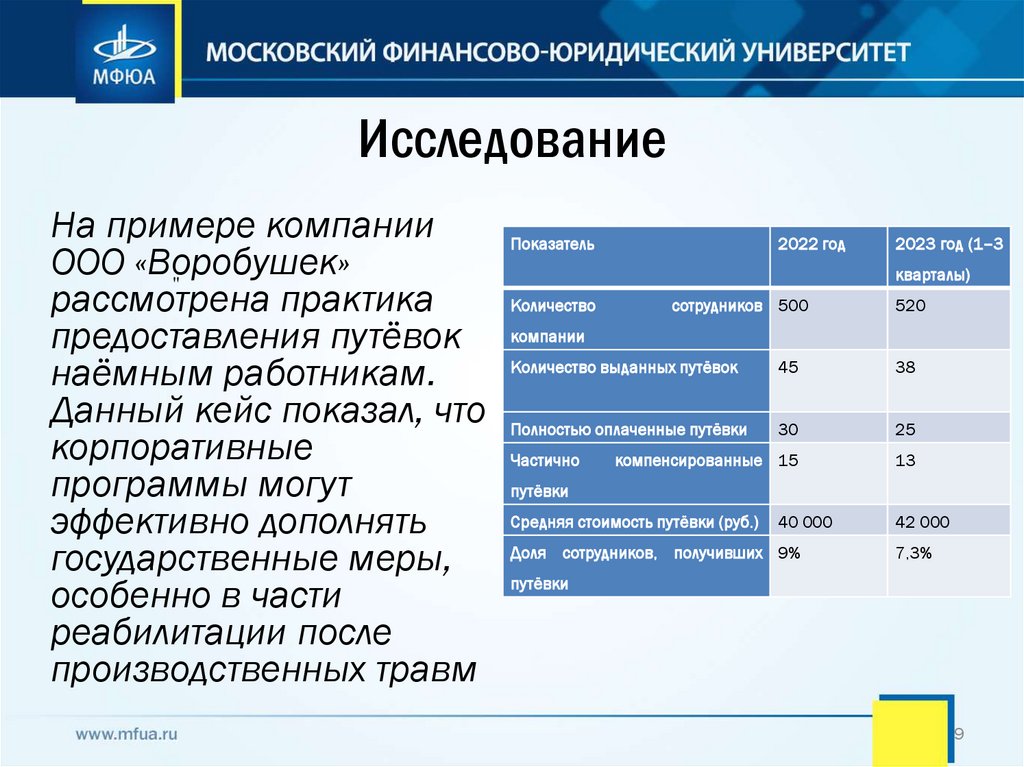 МФЮА

МОСКОВСКИЙ ФИНАНСОВО-ЮРИДИЧЕСКИЙ УНИВЕРСИТЕТ

Исследование

На примере компании ООО «Воробушек» рассмотрена практика предоставления путёвок наёмным работникам. Данный кейс показал, что корпоративные программы могут эффективно дополнять государственные меры, особенно в части реабилитации после производственных травм

| Показатель | 2022 год | 2023 год (1–3 кварталы) |
|---|---|---|
| Количество сотрудников компании | 500 | 520 |
| Количество выданных путёвок | 45 | 38 |
| Полностью оплаченные путёвки | 30 | 25 |
| Частично компенсированные путёвки | 15 | 13 |
| Средняя стоимость путёвки (руб.) | 40 000 | 42 000 |
| Доля сотрудников, получивших путёвки | 9% | 7,3% |

www.mfua.ru

9